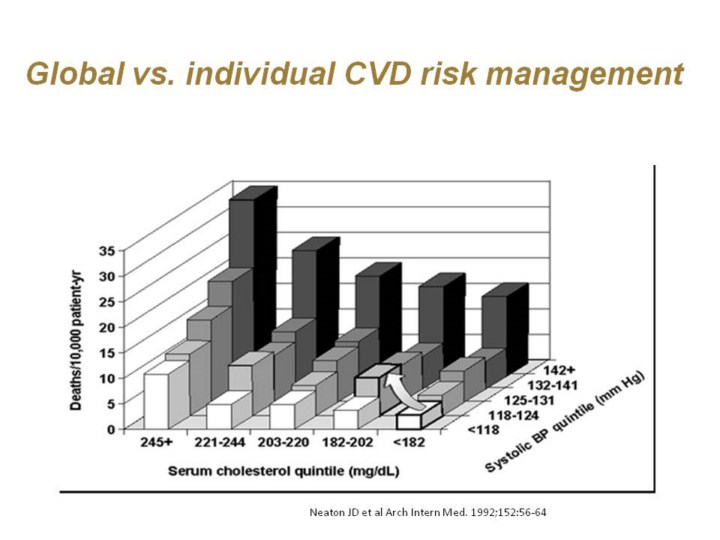 Global vs. individual CVD risk management

Deaths/10,000 patient-yr

35
30
25
20
15
10
5
0

245+
221-244
203-220
182-202
<182

Serum cholesterol quintile (mg/dL)

142+
132-141
125-131
118-124
<118

Systolic BP quintile (mm Hg)

Neaton JD et al Arch Intern Med. 1992;152:56-64